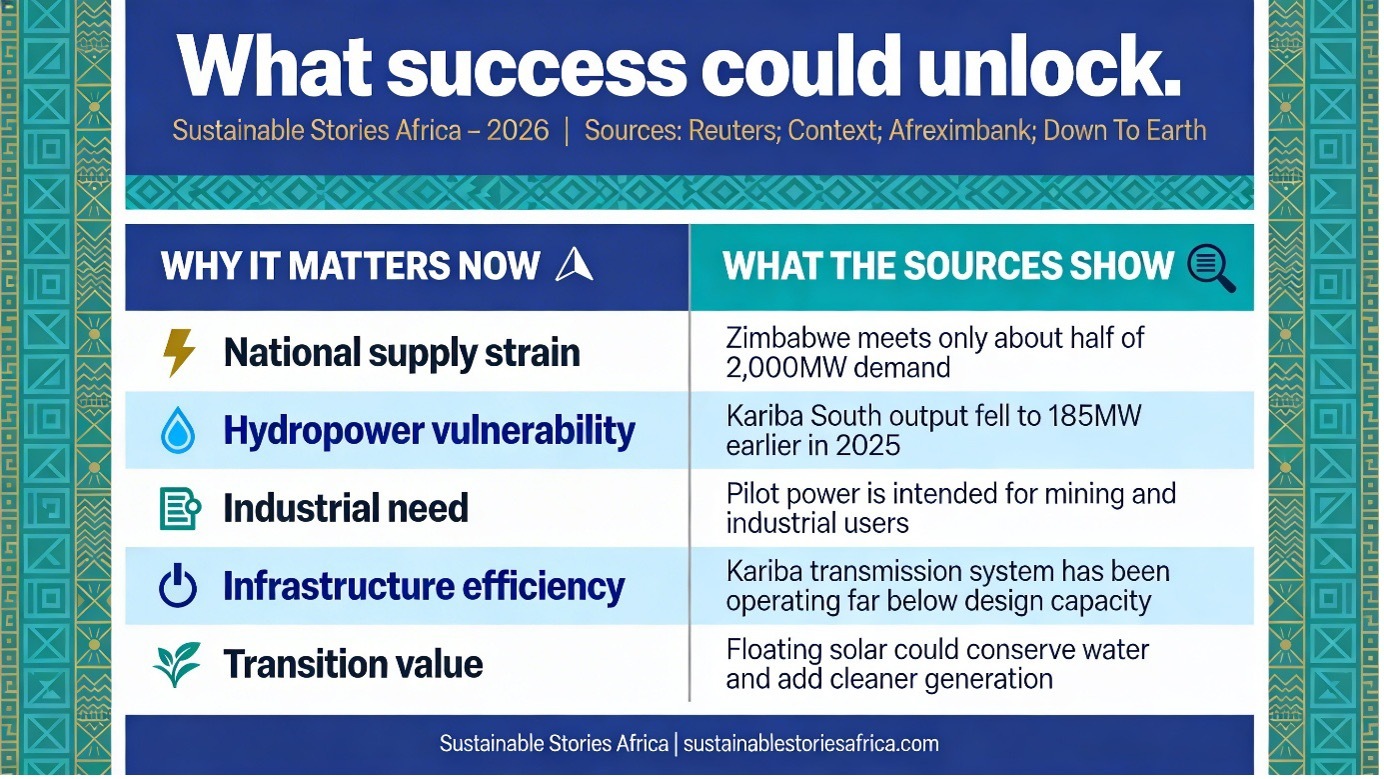 What success could unlock.

Sustainable Stories Africa – 2026 | Sources: Reuters; Context; Afreximbank; Down To Earth

| WHY IT MATTERS NOW | WHAT THE SOURCES SHOW |
|---|---|
| National supply strain | Zimbabwe meets only about half of 2,000MW demand |
| Hydropower vulnerability | Kariba South output fell to 185MW earlier in 2025 |
| Industrial need | Pilot power is intended for mining and industrial users |
| Infrastructure efficiency | Kariba transmission system has been operating far below design capacity |
| Transition value | Floating solar could conserve water and add cleaner generation |

Sustainable Stories Africa | sustainablestoriesafrica.com